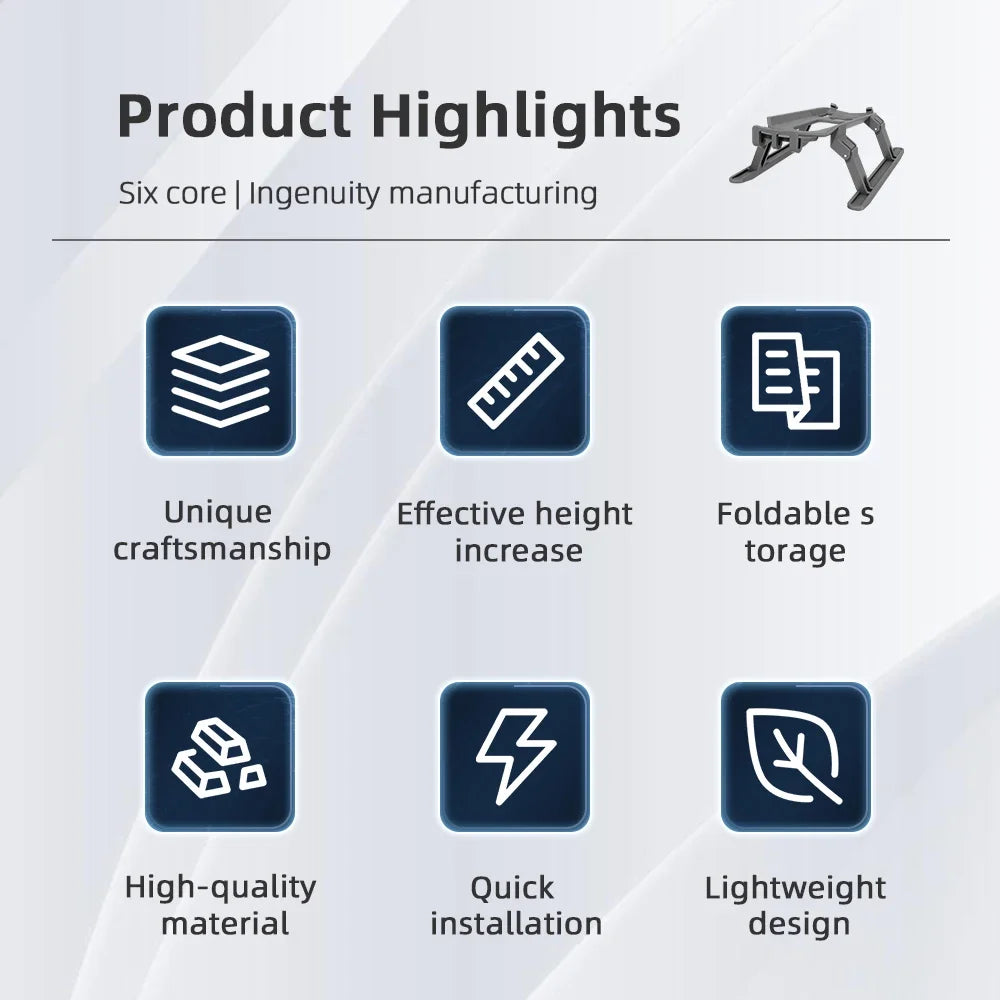 Product Highlights

Six core | Ingenuity manufacturing

Unique craftsmanship

Effective height increase

Foldable s torage

High-quality material

Quick installation

Lightweight design